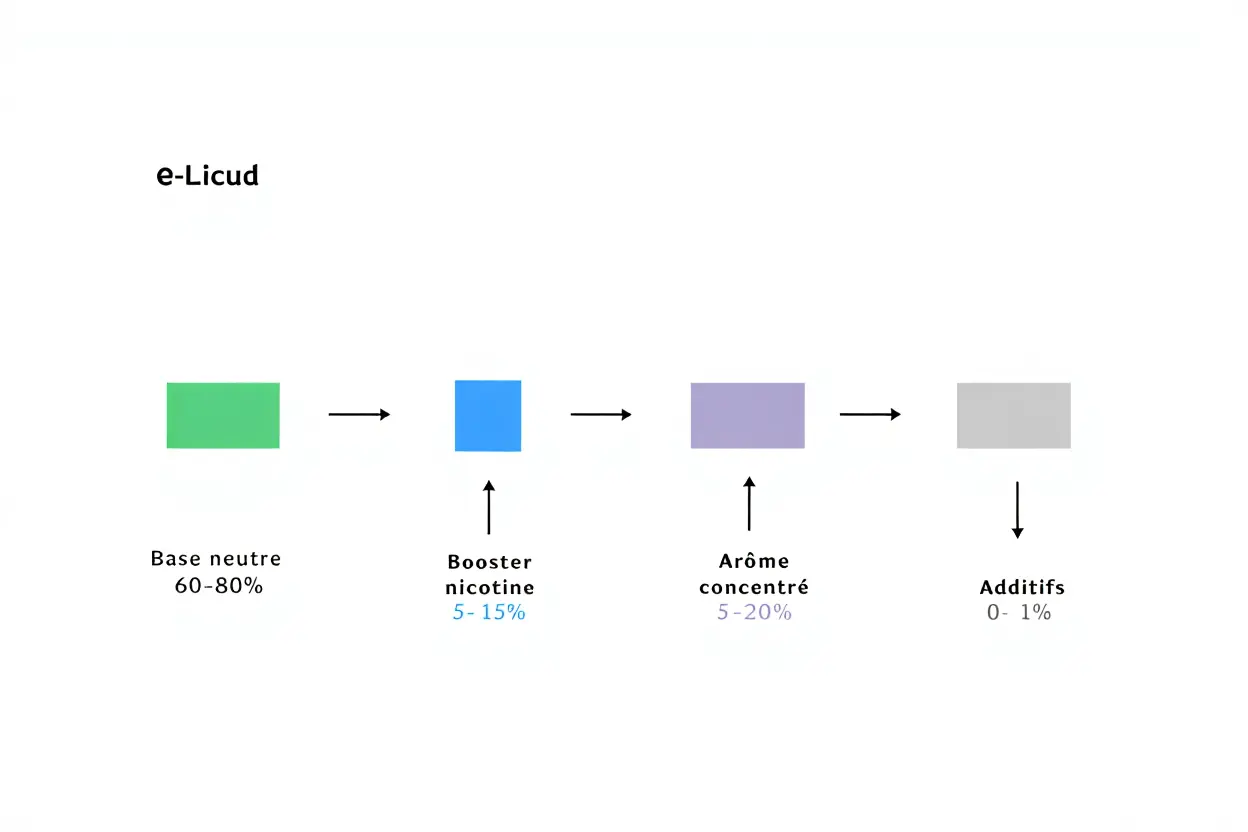 e-Licud

Base neutre
60-80%

Booster
nicotine
5- 15%

Arôme
concentré
5-20%

Additifs
0- 1%